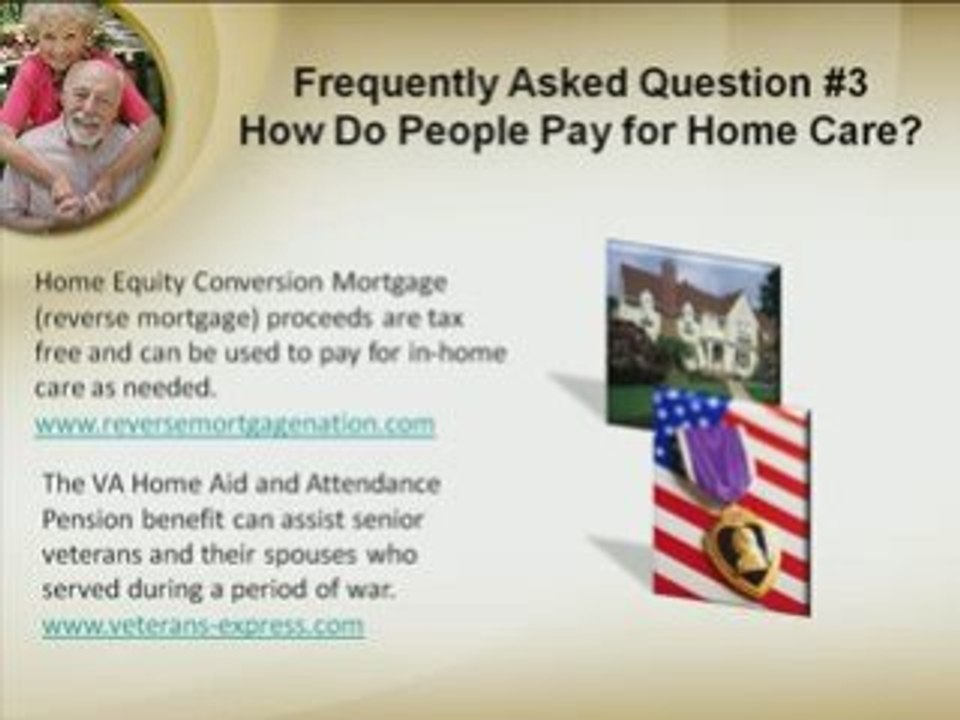 Frequently Asked Question #3
How Do People Pay for Home Care?

Home Equity Conversion Mortgage (reverse mortgage) proceeds are tax free and can be used to pay for in-home care as needed.
www.reversemortgagenation.com

The VA Home Aid and Attendance Pension benefit can assist senior veterans and their spouses who served during a period of war.
www.veterans-express.com